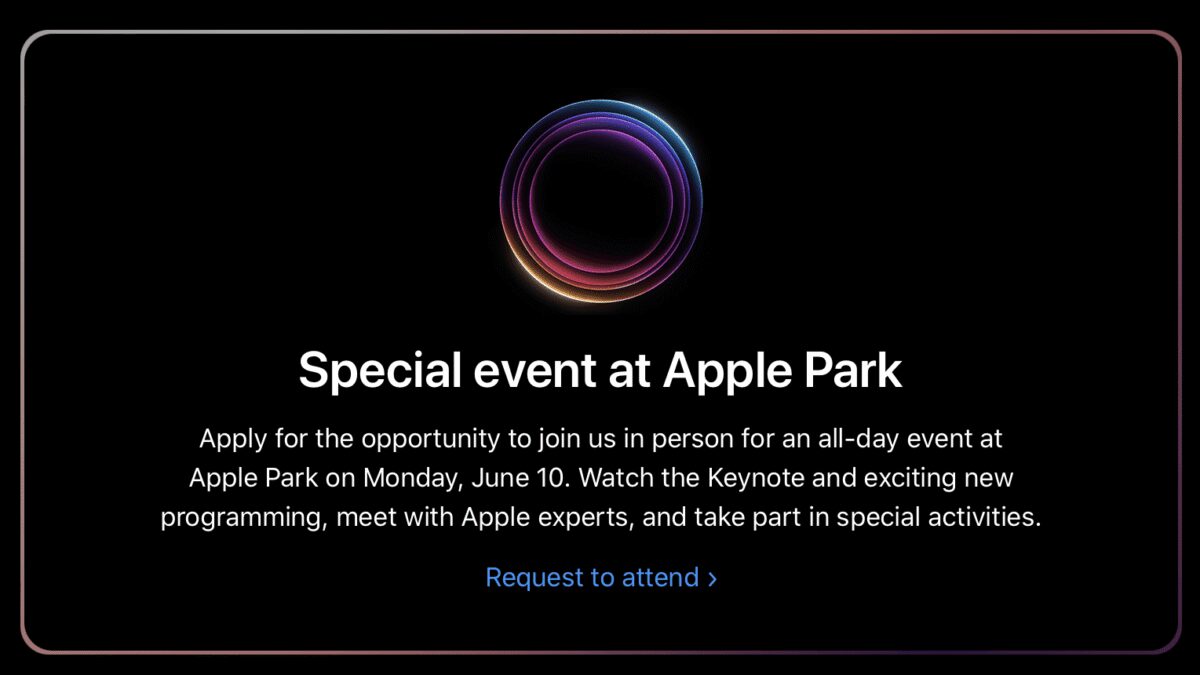 Special event at Apple Park

Apply for the opportunity to join us in person for an all-day event at Apple Park on Monday, June 10. Watch the Keynote and exciting new programming, meet with Apple experts, and take part in special activities.

Request to attend ›